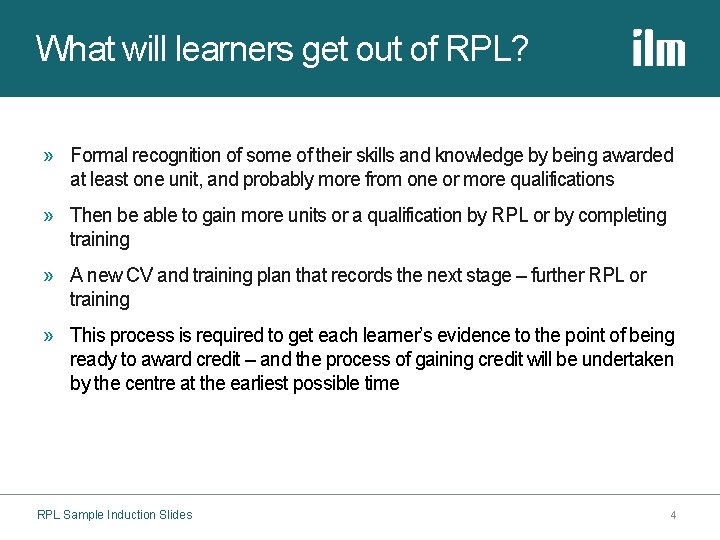 What will learners get out of RPL?

ilm

» Formal recognition of some of their skills and knowledge by being awarded at least one unit, and probably more from one or more qualifications

» Then be able to gain more units or a qualification by RPL or by completing training

» A new CV and training plan that records the next stage – further RPL or training

» This process is required to get each learner's evidence to the point of being ready to award credit – and the process of gaining credit will be undertaken by the centre at the earliest possible time

RPL Sample Induction Slides

4